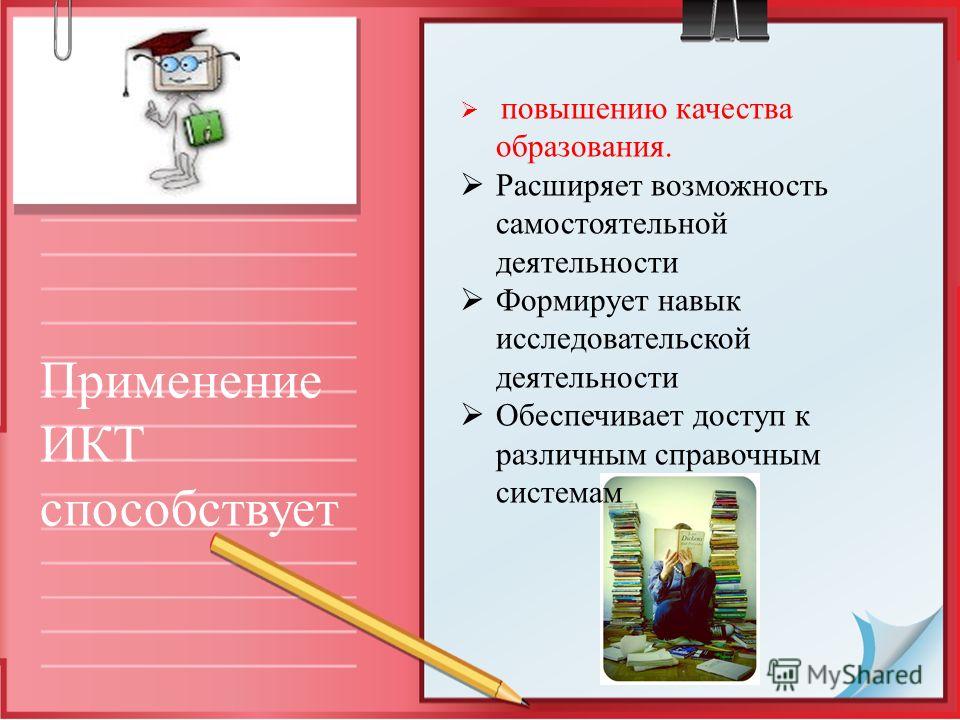 Применение ИКТ способствует

➢ повышению качества образования.
➢ Расширяет возможность самостоятельной деятельности
➢ Формирует навык исследовательской деятельности
➢ Обеспечивает доступ к различным справочным системам

Dickens

MyShared